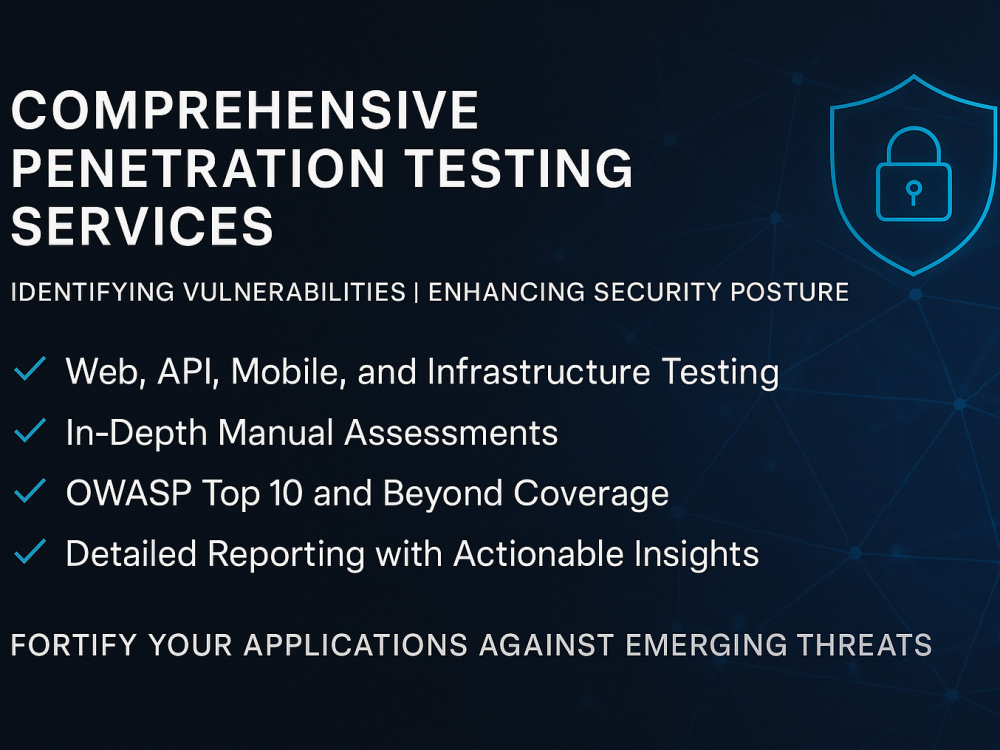 COMPREHENSIVE PENETRATION TESTING SERVICES

IDENTIFYING VULNERABILITIES | ENHANCING SECURITY POSTURE

✓ Web, API, Mobile, and Infrastructure Testing
✓ In-Depth Manual Assessments
✓ OWASP Top 10 and Beyond Coverage
✓ Detailed Reporting with Actionable Insights

FORTIFY YOUR APPLICATIONS AGAINST EMERGING THREATS